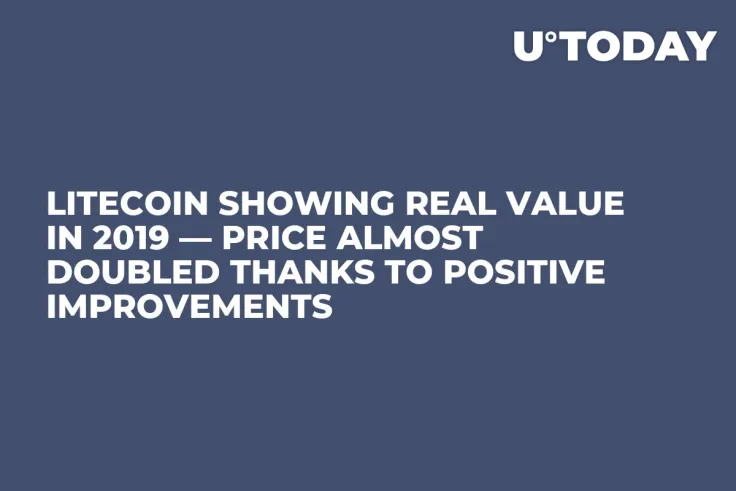 U°TODAY

LITECOIN SHOWING REAL VALUE IN 2019 — PRICE ALMOST DOUBLED THANKS TO POSITIVE IMPROVEMENTS